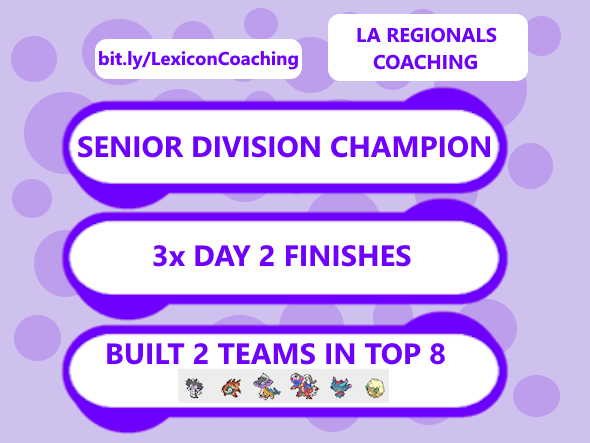 bit.ly/LexiconCoaching

LA REGIONALS COACHING

SENIOR DIVISION CHAMPION

3x DAY 2 FINISHES

BUILT 2 TEAMS IN TOP 8